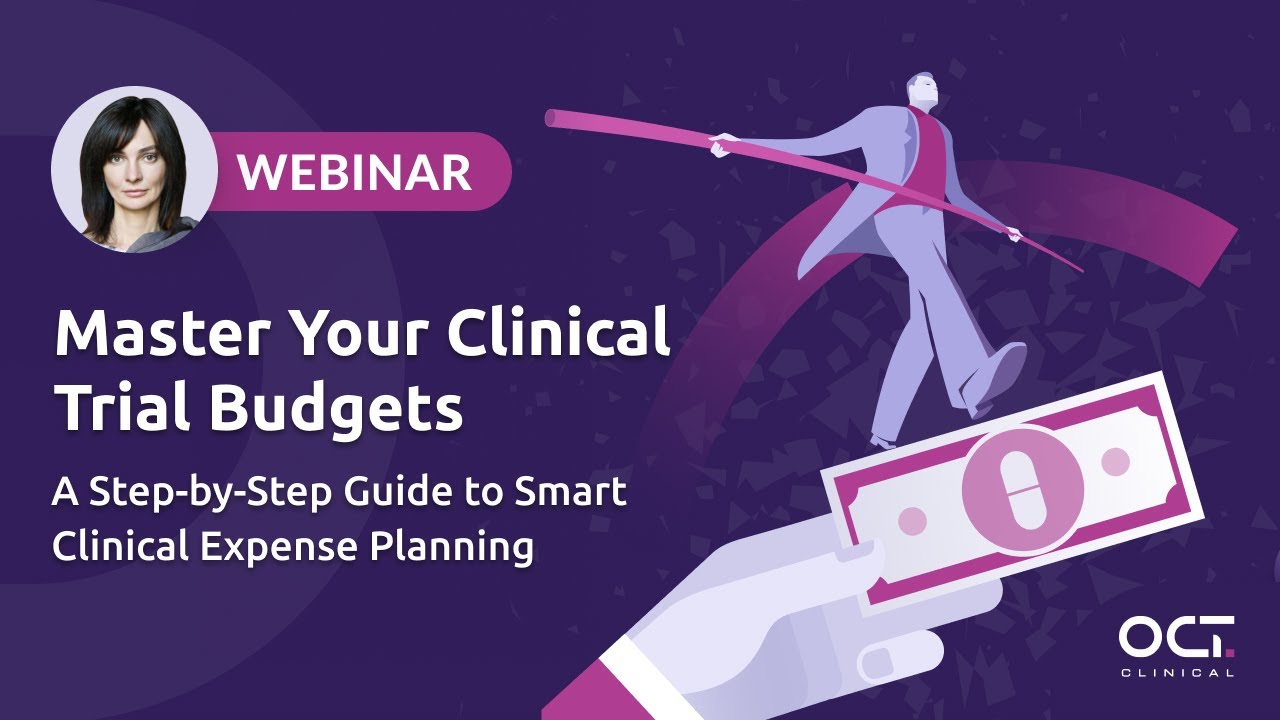 WEBINAR

Master Your Clinical Trial Budgets

A Step-by-Step Guide to Smart Clinical Expense Planning

OCT. CLINICAL